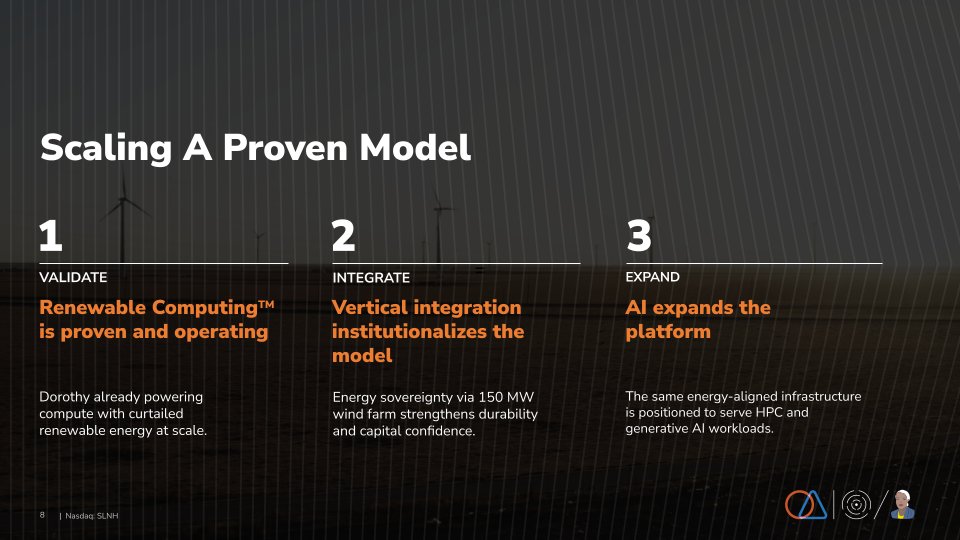 Scaling A Proven Model

1

VALIDATE

Renewable Computing™ is proven and operating

Dorothy already powering compute with curtailed renewable energy at scale.

2

INTEGRATE

Vertical integration institutionalizes the model

Energy sovereignty via 150 MW wind farm strengthens durability and capital confidence.

3

EXPAND

AI expands the platform

The same energy-aligned infrastructure is positioned to serve HPC and generative AI workloads.

8 | Nasdaq: SLNH